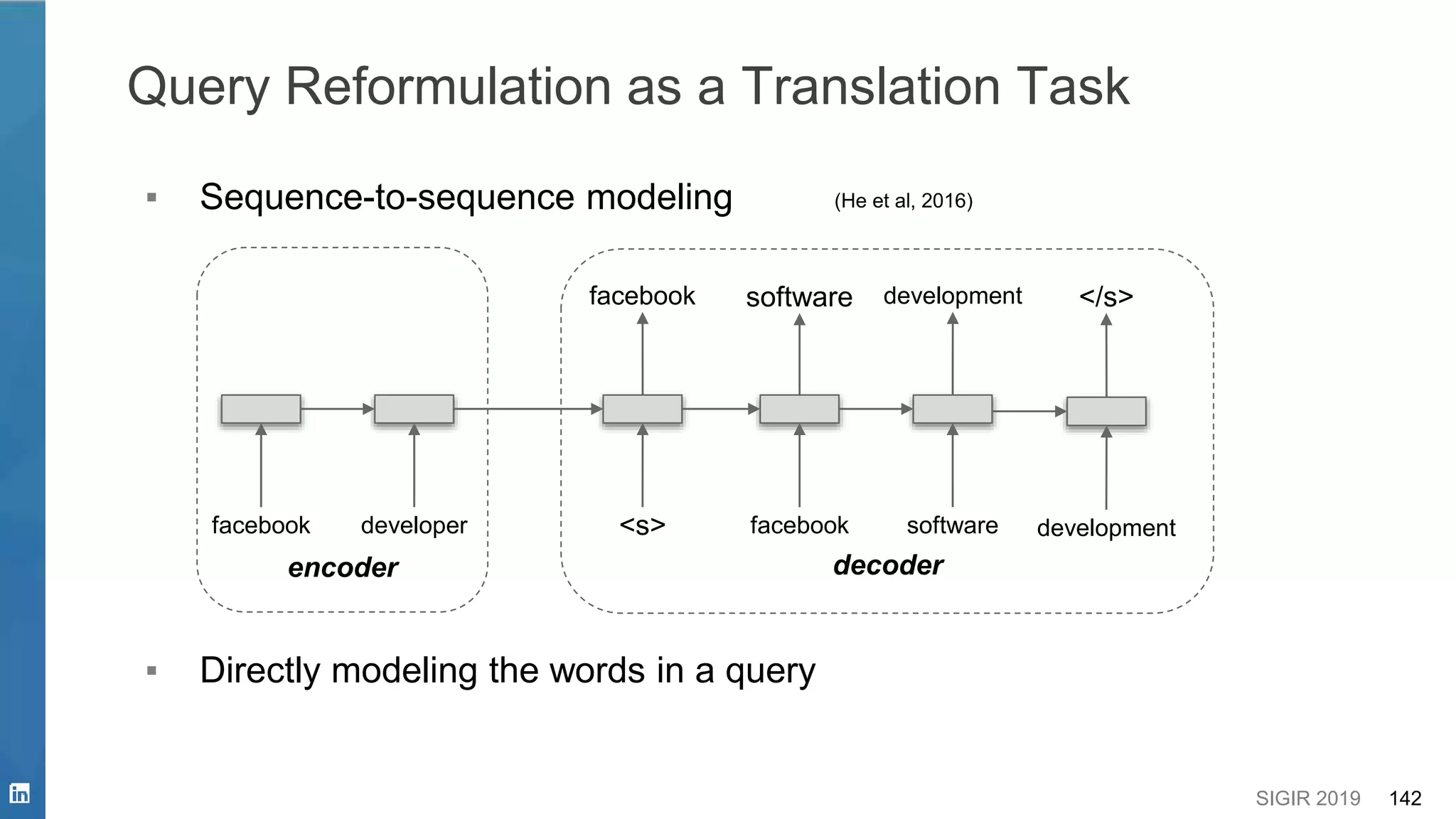 Query Reformulation as a Translation Task

▪ Sequence-to-sequence modeling (He et al, 2016)

facebook software development </s>

facebook developer
encoder

<s> facebook software development
decoder

▪ Directly modeling the words in a query

in

SIGIR 2019 142